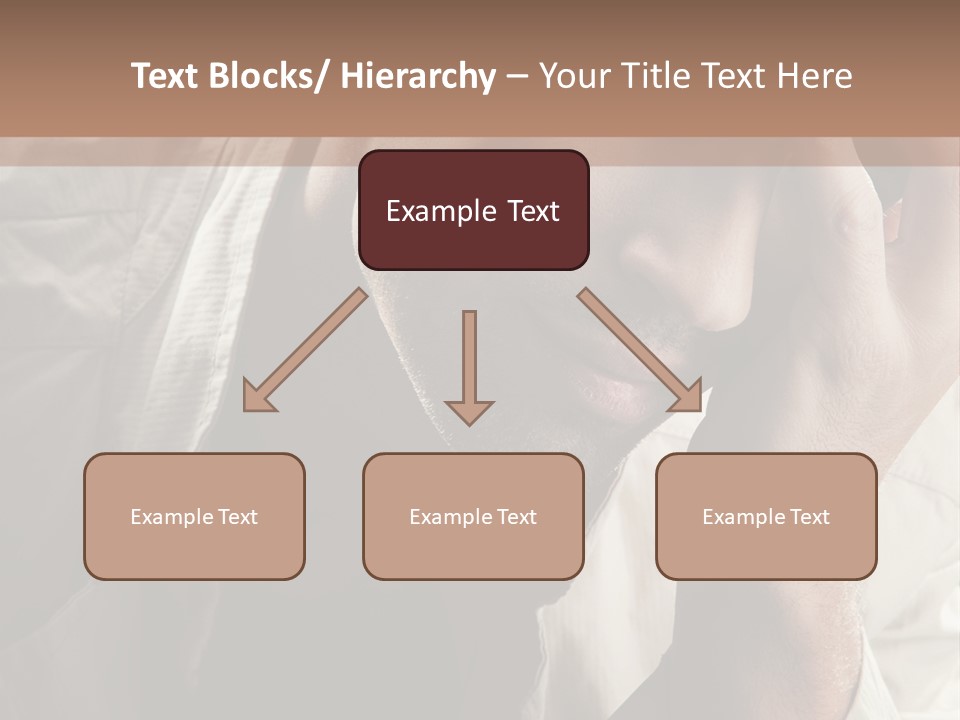 Text Blocks/ Hierarchy – Your Title Text Here

Example Text

Example Text

Example Text

Example Text